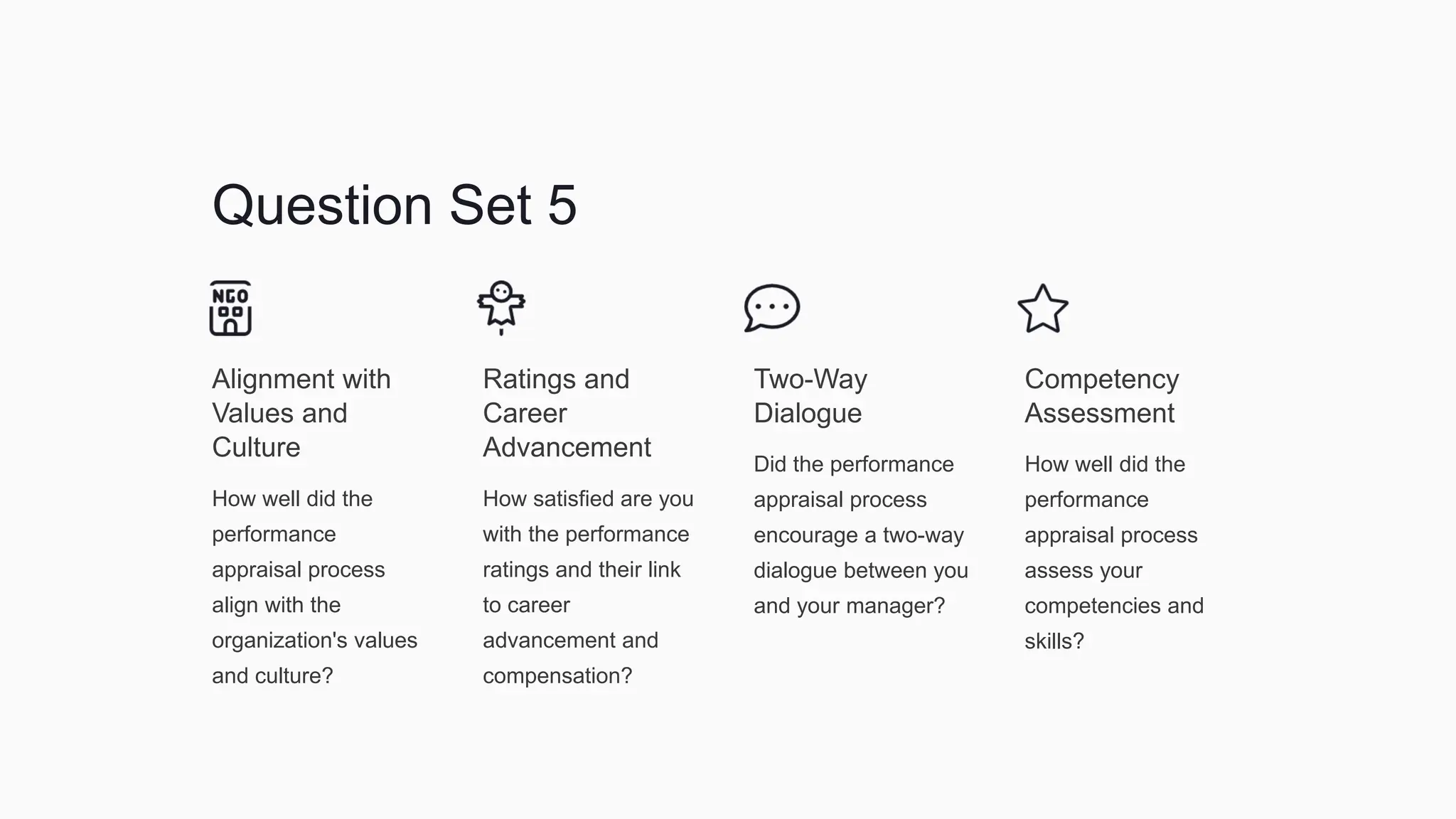 Question Set 5

NGO

Alignment with Values and Culture

How well did the performance appraisal process align with the organization's values and culture?

Ratings and Career Advancement

How satisfied are you with the performance ratings and their link to career advancement and compensation?

Two-Way Dialogue

Did the performance appraisal process encourage a two-way dialogue between you and your manager?

Competency Assessment

How well did the performance appraisal process assess your competencies and skills?